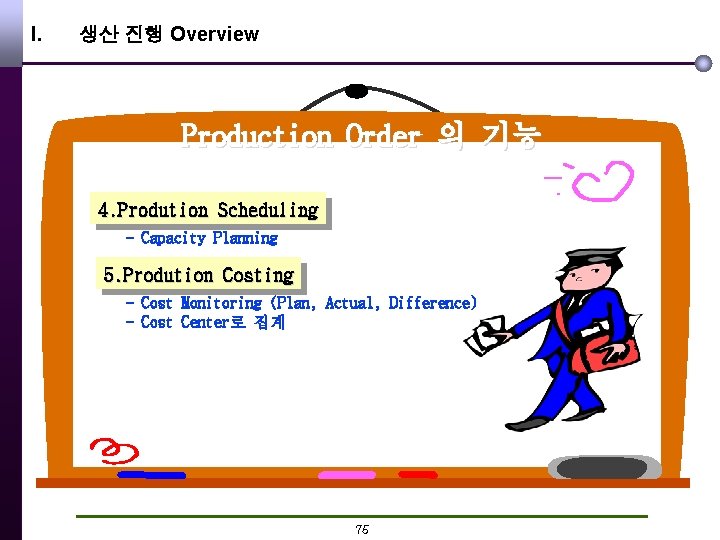 I. 생산 진행 Overview

Production Order 의 기능

4.Prodution Scheduling

- Capacity Planning

5.Prodution Costing

- Cost Monitoring (Plan, Actual, Difference)
- Cost Center로 집계

75